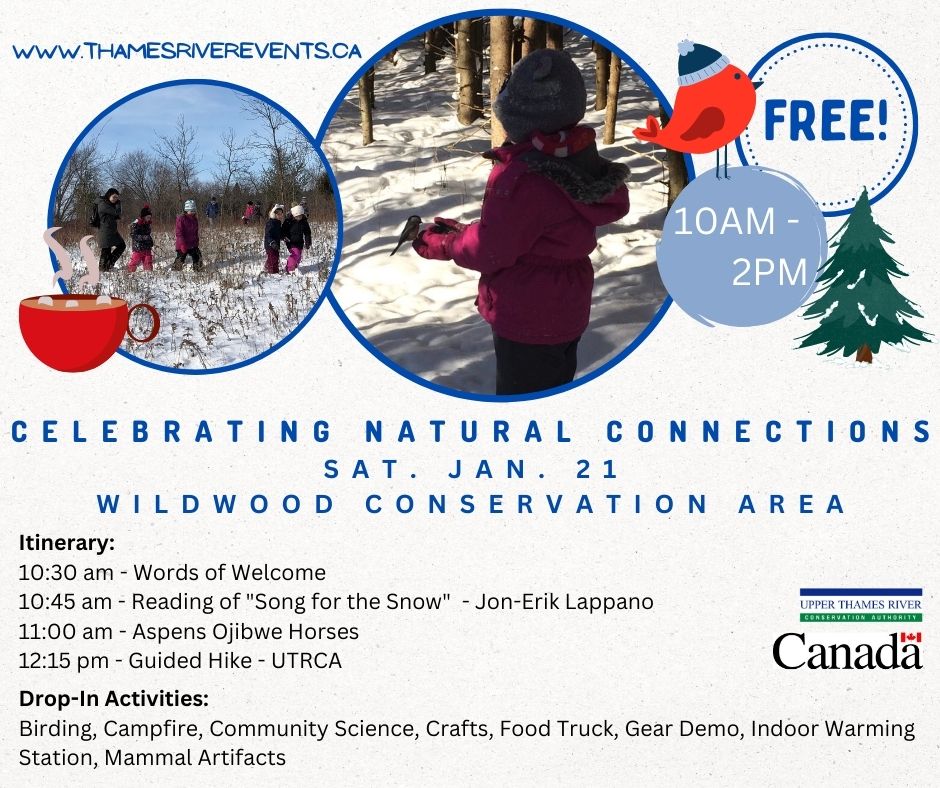 WWW.THAMESRIVEREVENTS.CA

FREE!

10AM - 2PM

CELEBRATING NATURAL CONNECTIONS
SAT. JAN. 21
WILDWOOD CONSERVATION AREA

Itinerary:
10:30 am - Words of Welcome
10:45 am - Reading of "Song for the Snow" - Jon-Erik Lappano
11:00 am - Aspens Ojibwe Horses
12:15 pm - Guided Hike - UTRCA

Drop-In Activities:
Birding, Campfire, Community Science, Crafts, Food Truck, Gear Demo, Indoor Warming Station, Mammal Artifacts

UPPER THAMES RIVER
CONSERVATION AUTHORITY

Canada